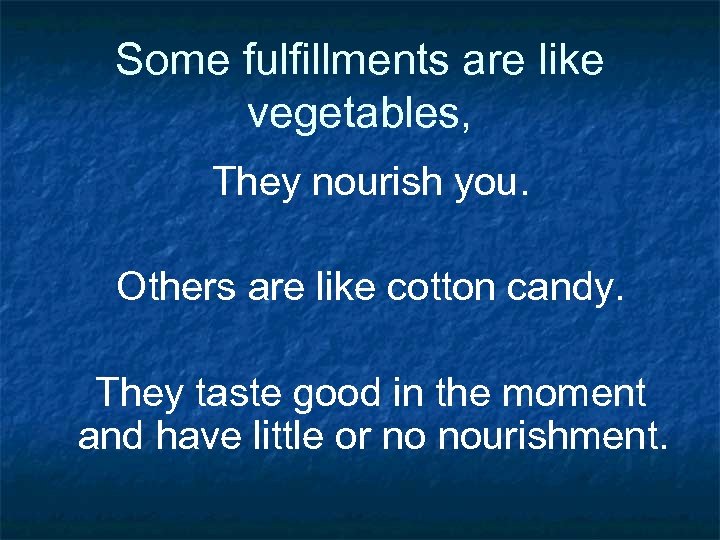 Some fulfillments are like vegetables,

They nourish you.

Others are like cotton candy.

They taste good in the moment and have little or no nourishment.